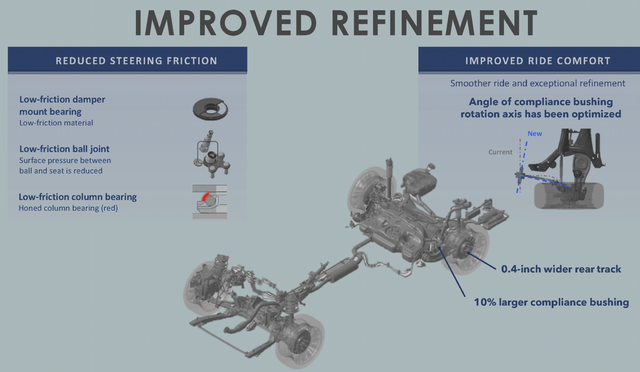 IMPROVED REFINEMENT

REDUCED STEERING FRICTION

Low-friction damper mount bearing
Low-friction material

Low-friction ball joint
Surface pressure between ball and seat is reduced

Low-friction column bearing
Honed column bearing (red)

IMPROVED RIDE COMFORT

Smoother ride and exceptional refinement

Angle of compliance bushing rotation axis has been optimized

New

Current

0.4-inch wider rear track

10% larger compliance bushing